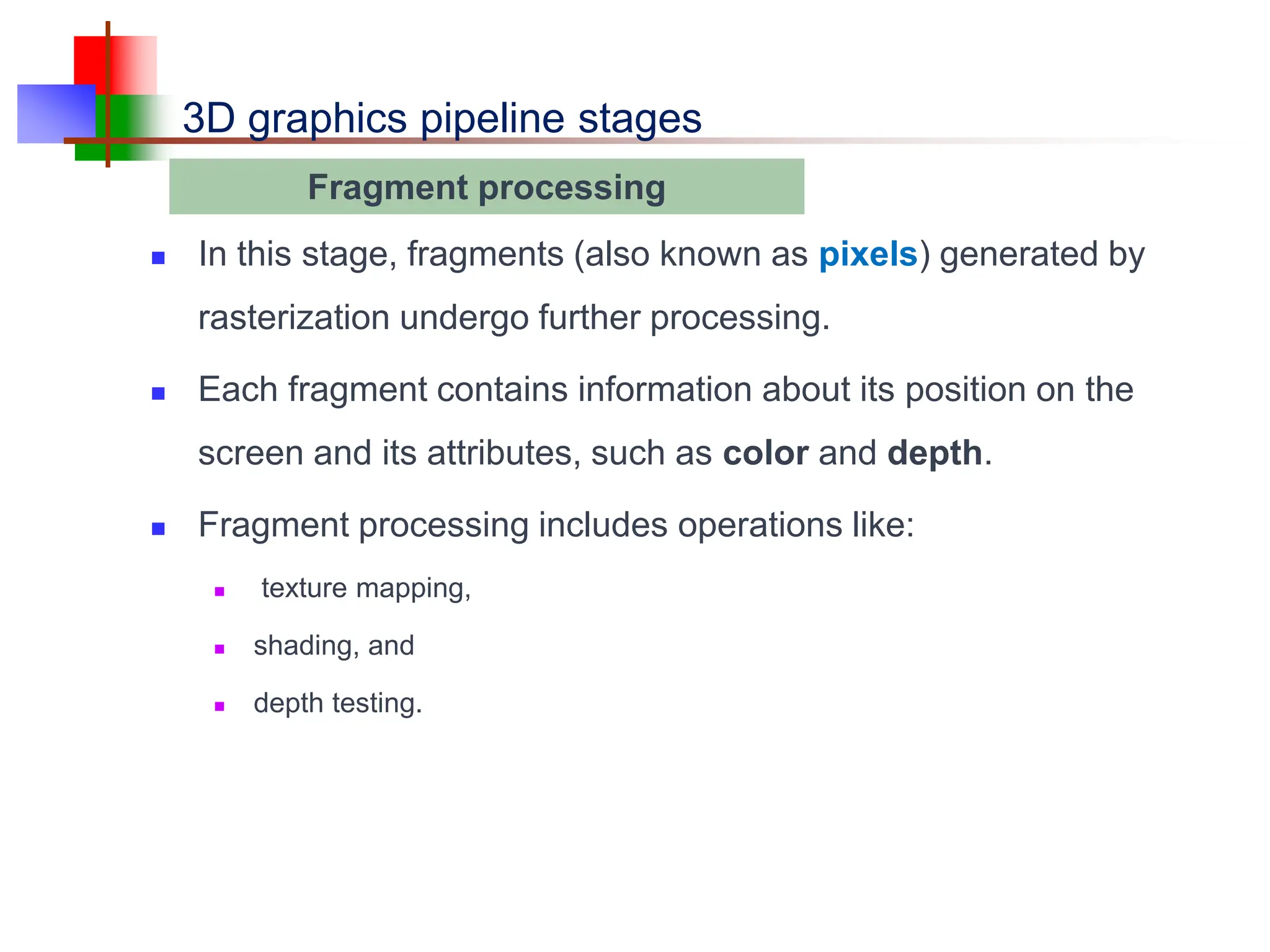 3D graphics pipeline stages

Fragment processing

In this stage, fragments (also known as pixels) generated by rasterization undergo further processing.

Each fragment contains information about its position on the screen and its attributes, such as color and depth.

Fragment processing includes operations like:

texture mapping,

shading, and

depth testing.